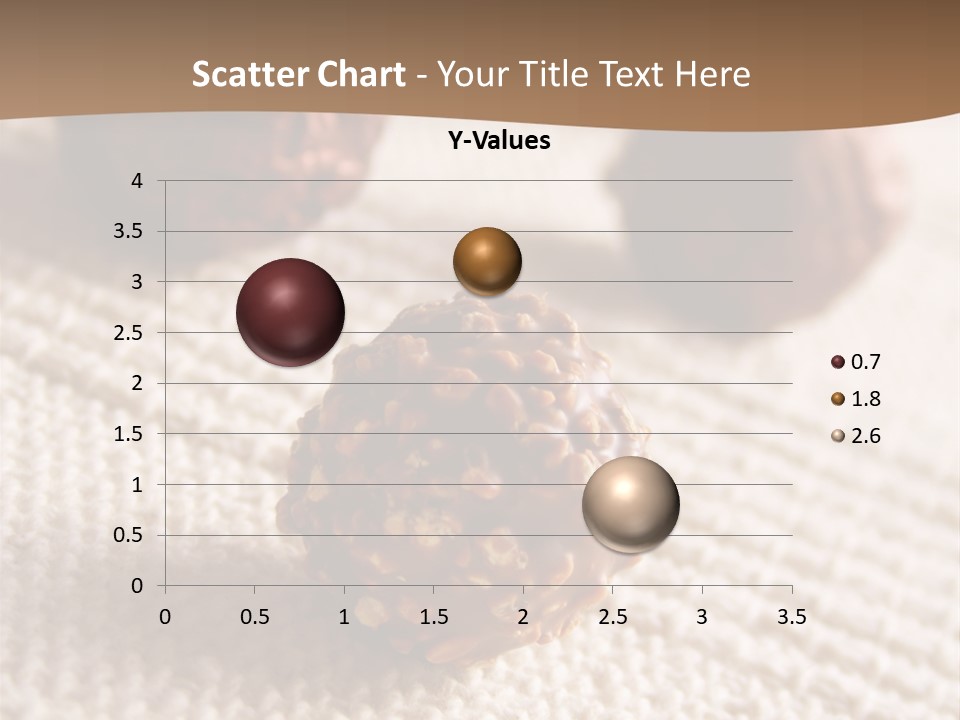 Scatter Chart - Your Title Text Here

Y-Values

4
3.5
3
2.5
2
1.5
1
0.5
0

0 0.5 1 1.5 2 2.5 3 3.5

0.7
1.8
2.6